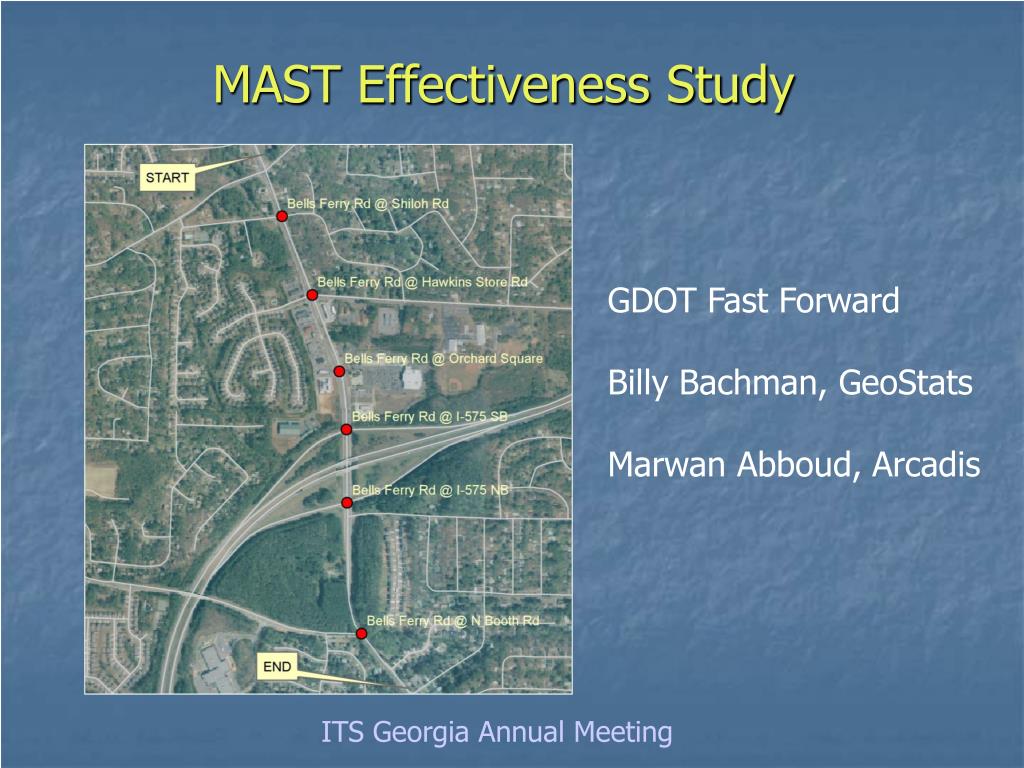 MAST Effectiveness Study

START

Bells Ferry Rd @ Shiloh Rd

Bells Ferry Rd @ Hawkins Store Rd

Bells Ferry Rd @ Orchard Square

Bells Ferry Rd @ I-575 SB

Bells Ferry Rd @ I-575 NB

Bells Ferry Rd @ N Booth Rd

END

GDOT Fast Forward

Billy Bachman, GeoStats

Marwan Abboud, Arcadis

ITS Georgia Annual Meeting